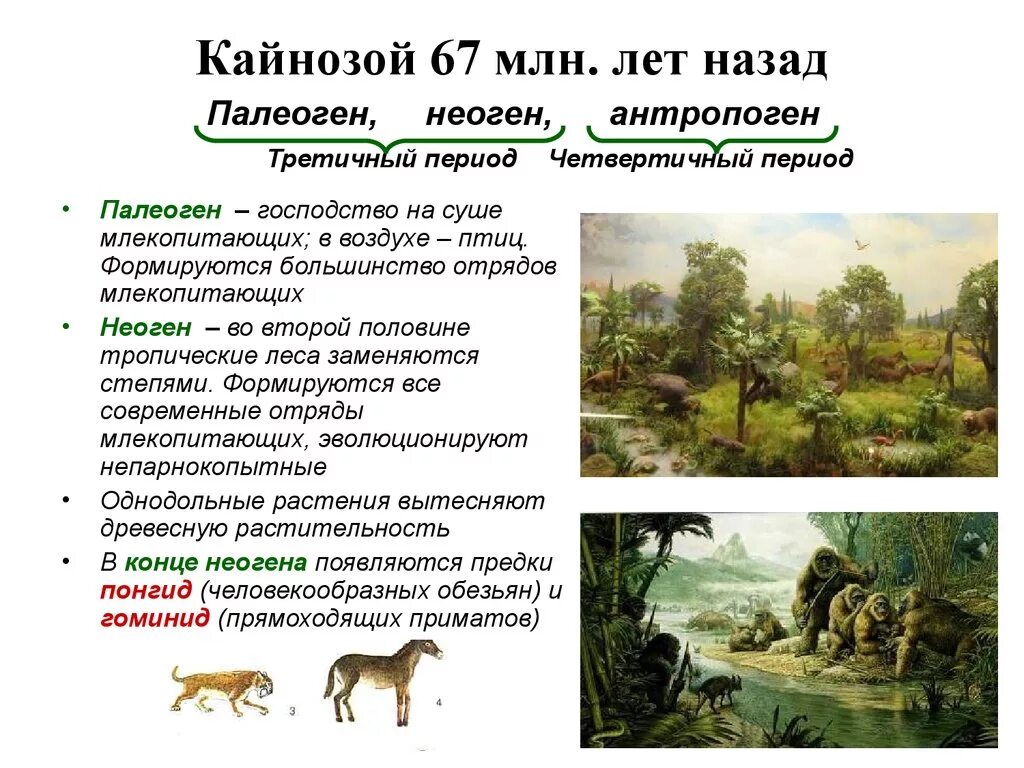 Кайнозой 67 млн. лет назад

Палеоген, неоген, антропоген

Третичный период Четвертичный период

• Палеоген – господство на суше млекопитающих; в воздухе – птиц. Формируются большинство отрядов млекопитающих

• Неоген – во второй половине тропические леса заменяются степями. Формируются все современные отряды млекопитающих, эволюционируют непарнокопытные

• Однодольные растения вытесняют древесную растительность

• В конце неогена появляются предки понгид (человекообразных обезьян) и гоминид (прямоходящих приматов)

3

4